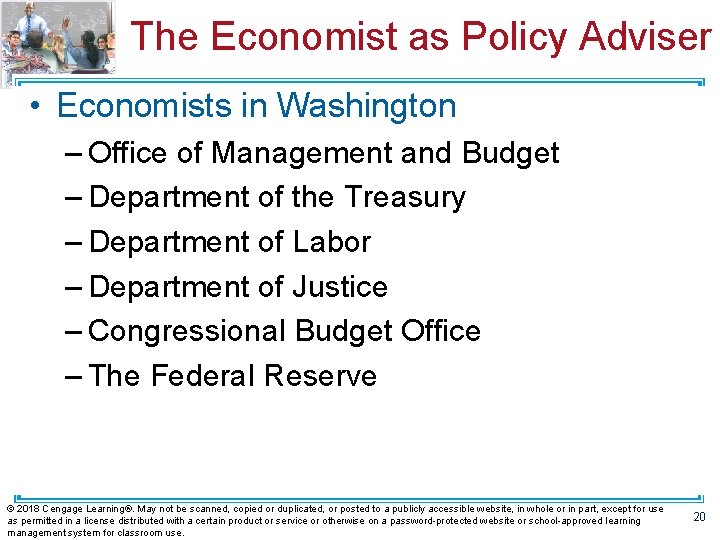 The Economist as Policy Adviser

• Economists in Washington
– Office of Management and Budget
– Department of the Treasury
– Department of Labor
– Department of Justice
– Congressional Budget Office
– The Federal Reserve

© 2018 Cengage Learning®. May not be scanned, copied or duplicated, or posted to a publicly accessible website, in whole or in part, except for use as permitted in a license distributed with a certain product or service or otherwise on a password-protected website or school-approved learning management system for classroom use.

20